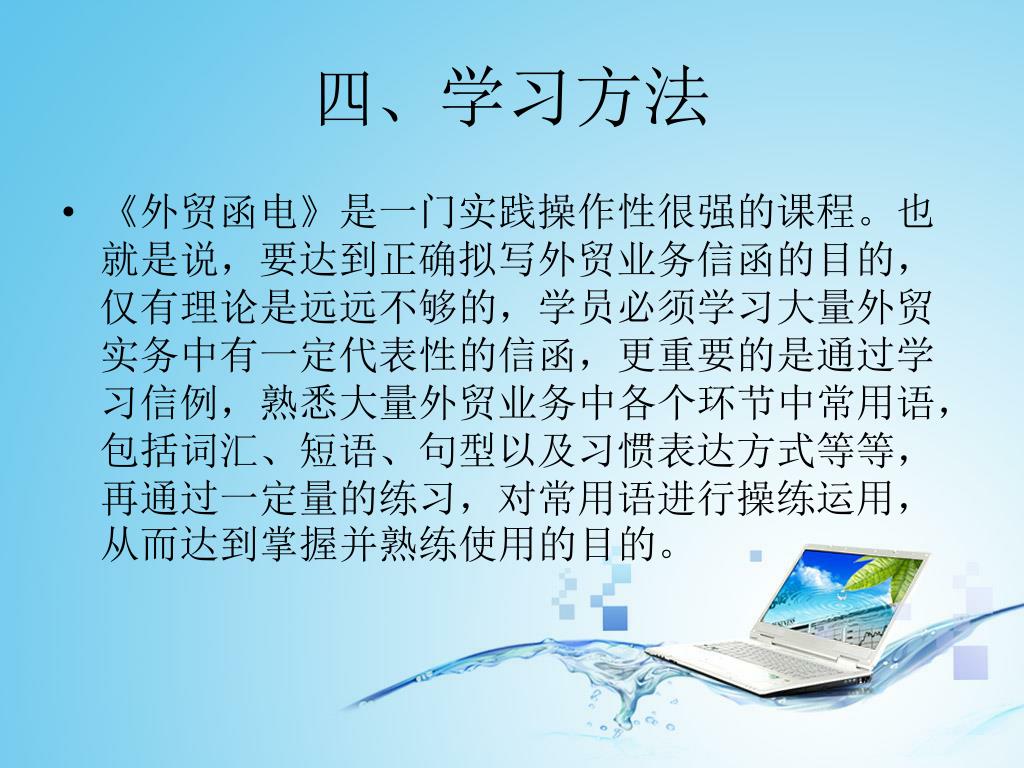 四、学习方法

• 《外贸函电》是一门实践操作性很强的课程。也就是说，要达到正确拟写外贸业务信函的目的，仅有理论是远远不够的，学员必须学习大量外贸实务中有一定代表性的信函，更重要的是通过学习信例，熟悉大量外贸业务中各个环节中常用语，包括词汇、短语、句型以及习惯表达方式等等，再通过一定量的练习，对常用语进行操练运用，从而达到掌握并熟练使用的目的。